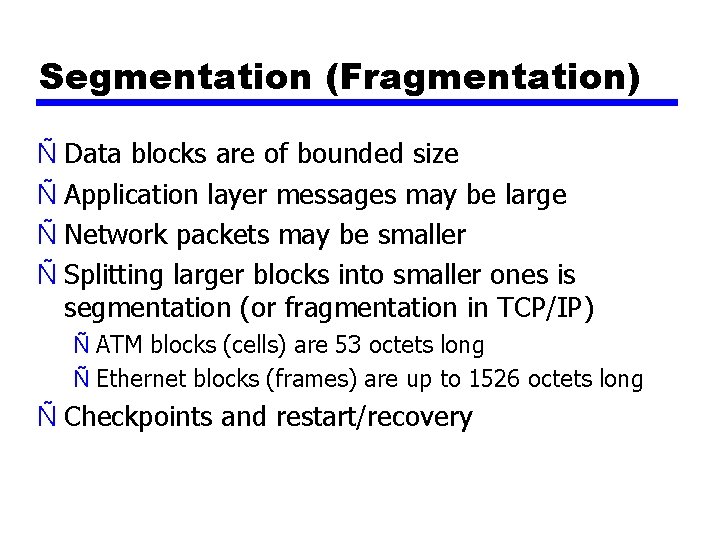 Segmentation (Fragmentation)

Ñ Data blocks are of bounded size
Ñ Application layer messages may be large
Ñ Network packets may be smaller
Ñ Splitting larger blocks into smaller ones is segmentation (or fragmentation in TCP/IP)
Ñ ATM blocks (cells) are 53 octets long
Ñ Ethernet blocks (frames) are up to 1526 octets long
Ñ Checkpoints and restart/recovery